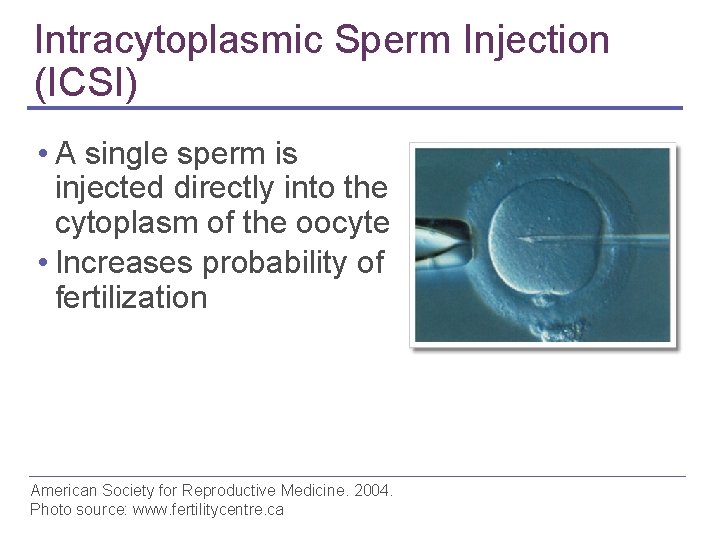 Intracytoplasmic Sperm Injection (ICSI)

• A single sperm is injected directly into the cytoplasm of the oocyte
• Increases probability of fertilization

American Society for Reproductive Medicine. 2004.
Photo source: www.fertilitycentre.ca